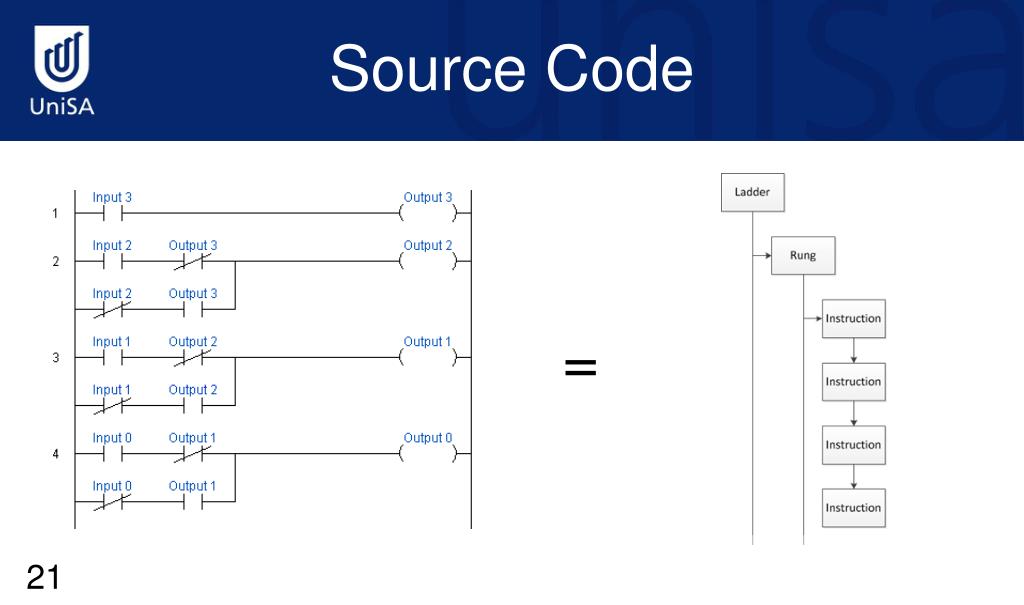 UniSA

Source Code

1 Input 3 Output 3

2 Input 2 Output 3 Output 2

Input 2 Output 3

3 Input 1 Output 2 Output 1

Input 1 Output 2

4 Input 0 Output 1 Output 0

Input 0 Output 1

=

Ladder

Rung

Instruction

Instruction

Instruction

Instruction

21